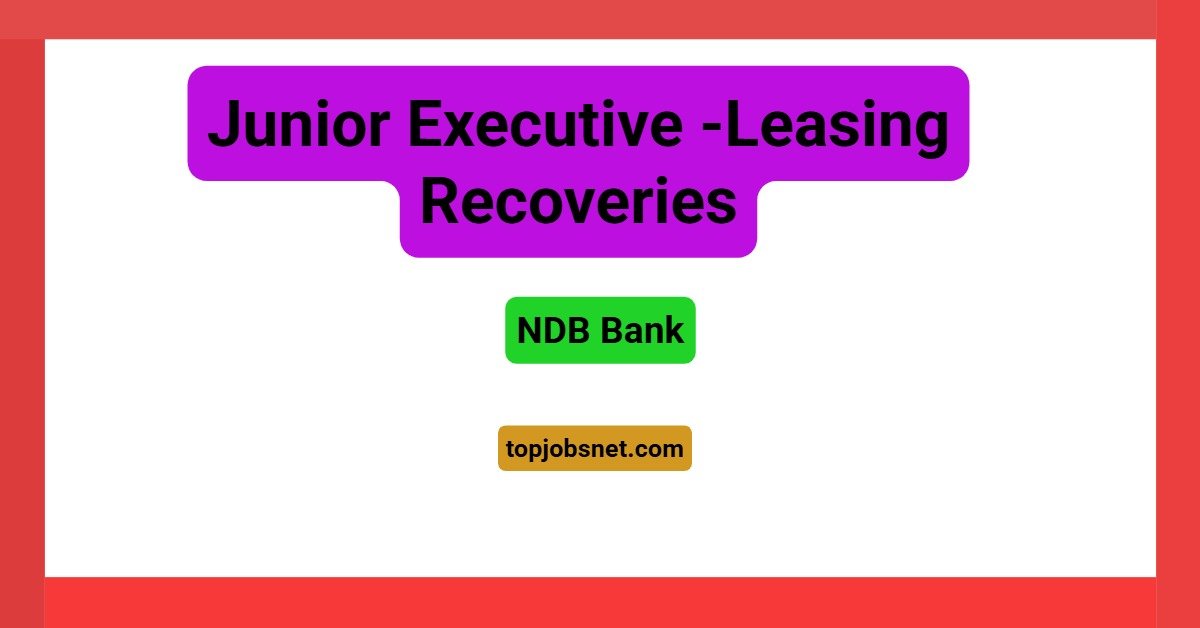 Junior Executive -Leasing Recoveries

NDB Bank

topjobsnet.com